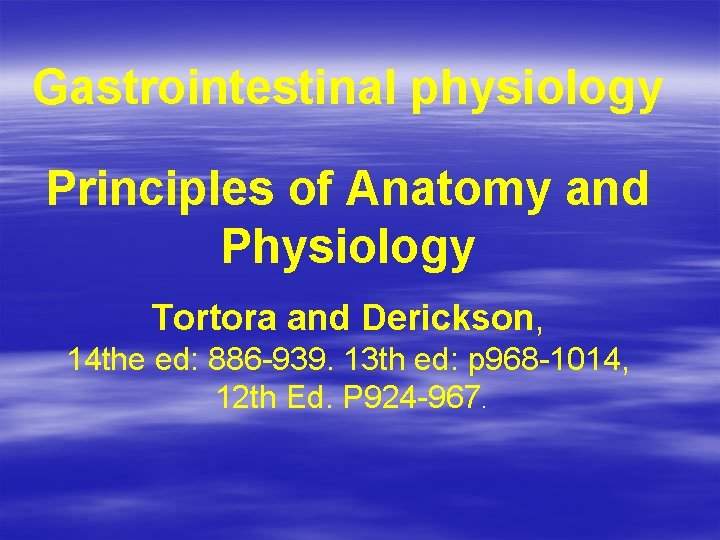 Gastrointestinal physiology

Principles of Anatomy and Physiology

Tortora and Derickson,
14the ed: 886-939. 13th ed: p968-1014, 12th Ed. P924-967.